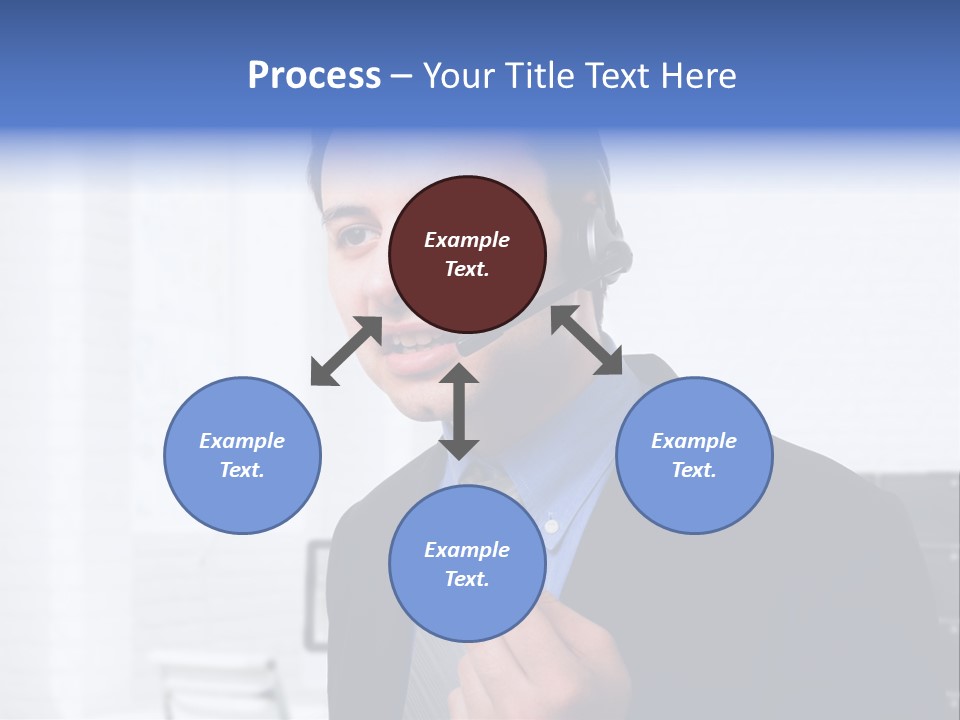 Process – Your Title Text Here

Example Text.

Example Text.

Example Text.

Example Text.